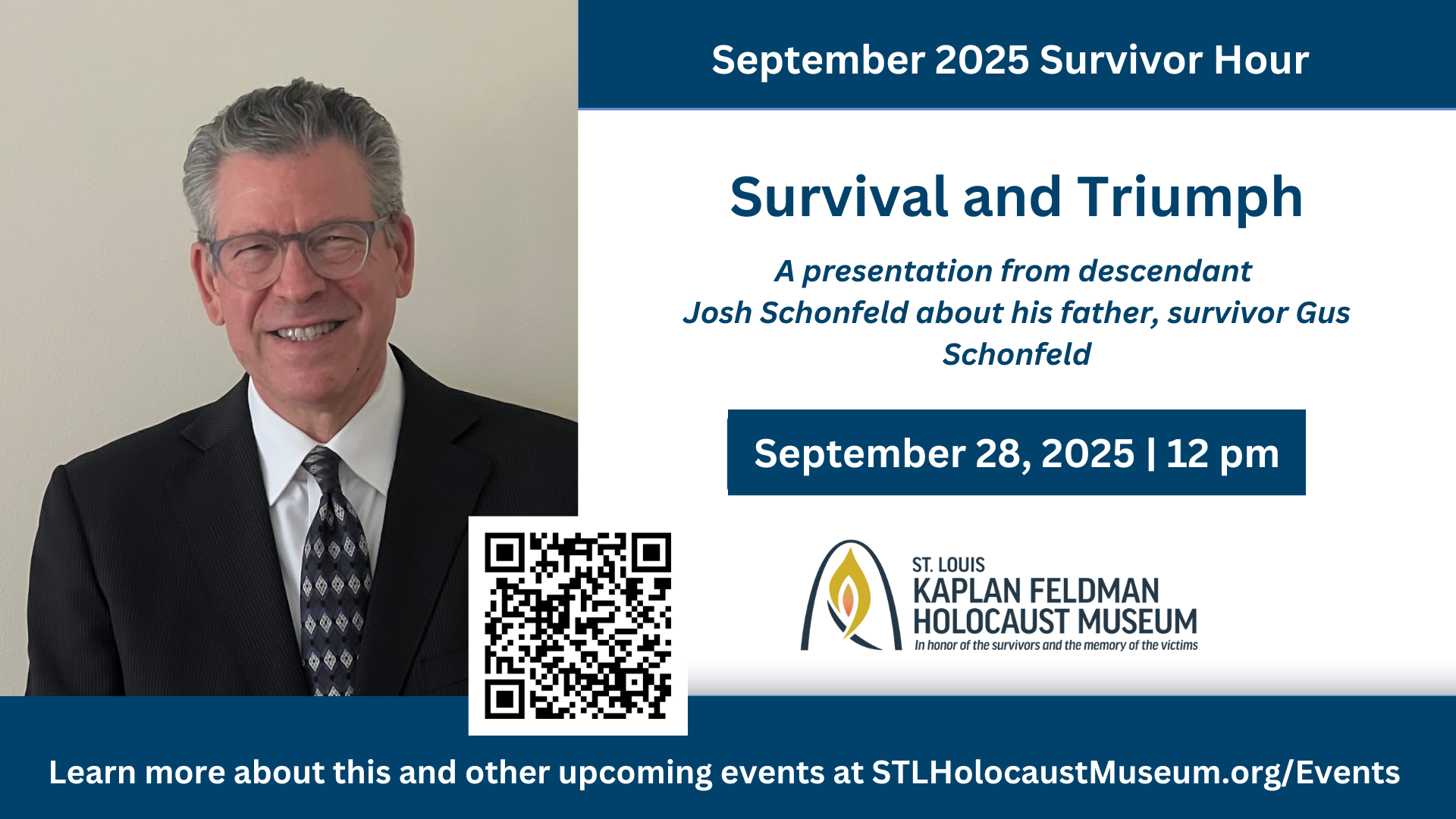 September 2025 Survivor Hour

Survival and Triumph

A presentation from descendant Josh Schonfeld about his father, survivor Gus Schonfeld

September 28, 2025 | 12 pm

ST. LOUIS
KAPLAN FELDMAN
HOLOCAUST MUSEUM
In honor of the survivors and the memory of the victims

Learn more about this and other upcoming events at STLHolocaustMuseum.org/Events